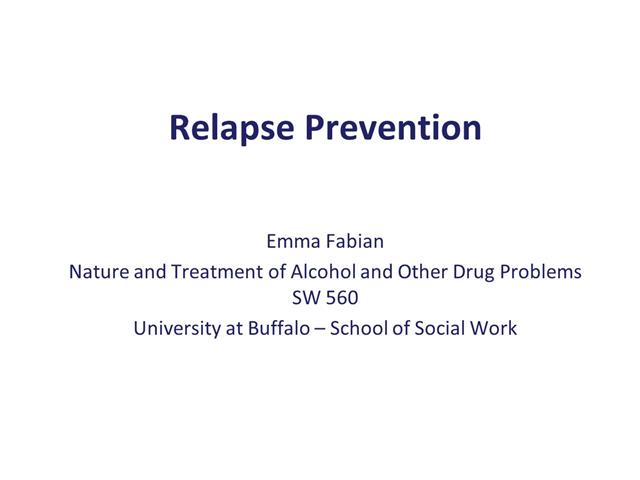 Relapse Prevention

Emma Fabian

Nature and Treatment of Alcohol and Other Drug Problems SW 560

University at Buffalo – School of Social Work